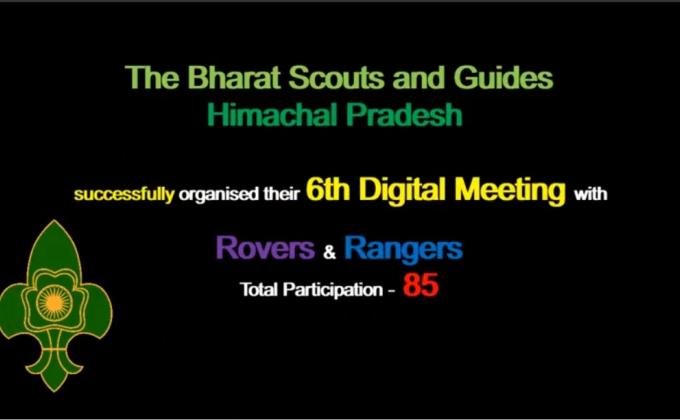 The Bharat Scouts and Guides
Himachal Pradesh

successfully organised their 6th Digital Meeting with

Rovers & Rangers
Total Participation - 85